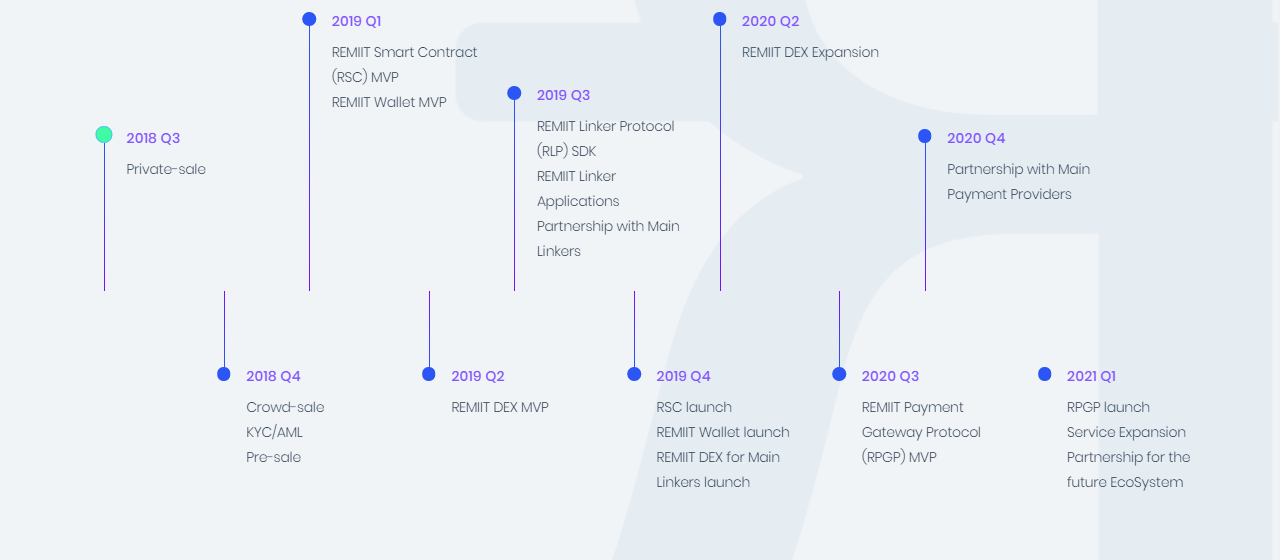 2018 Q3
Private-sale

2018 Q4
Crowd-sale
KYC/AML
Pre-sale

2019 Q1
REMIIT Smart Contract (RSC) MVP
REMIIT Wallet MVP

2019 Q2
REMIIT DEX MVP

2019 Q3
REMIIT Linker Protocol (RLP) SDK
REMIIT Linker Applications
Partnership with Main Linkers

2019 Q4
RSC launch
REMIIT Wallet launch
REMIIT DEX for Main Linkers launch

2020 Q2
REMIIT DEX Expansion

2020 Q3
REMIIT Payment Gateway Protocol (RPGP) MVP

2020 Q4
Partnership with Main Payment Providers

2021 Q1
RPGP launch
Service Expansion
Partnership for the future EcoSystem